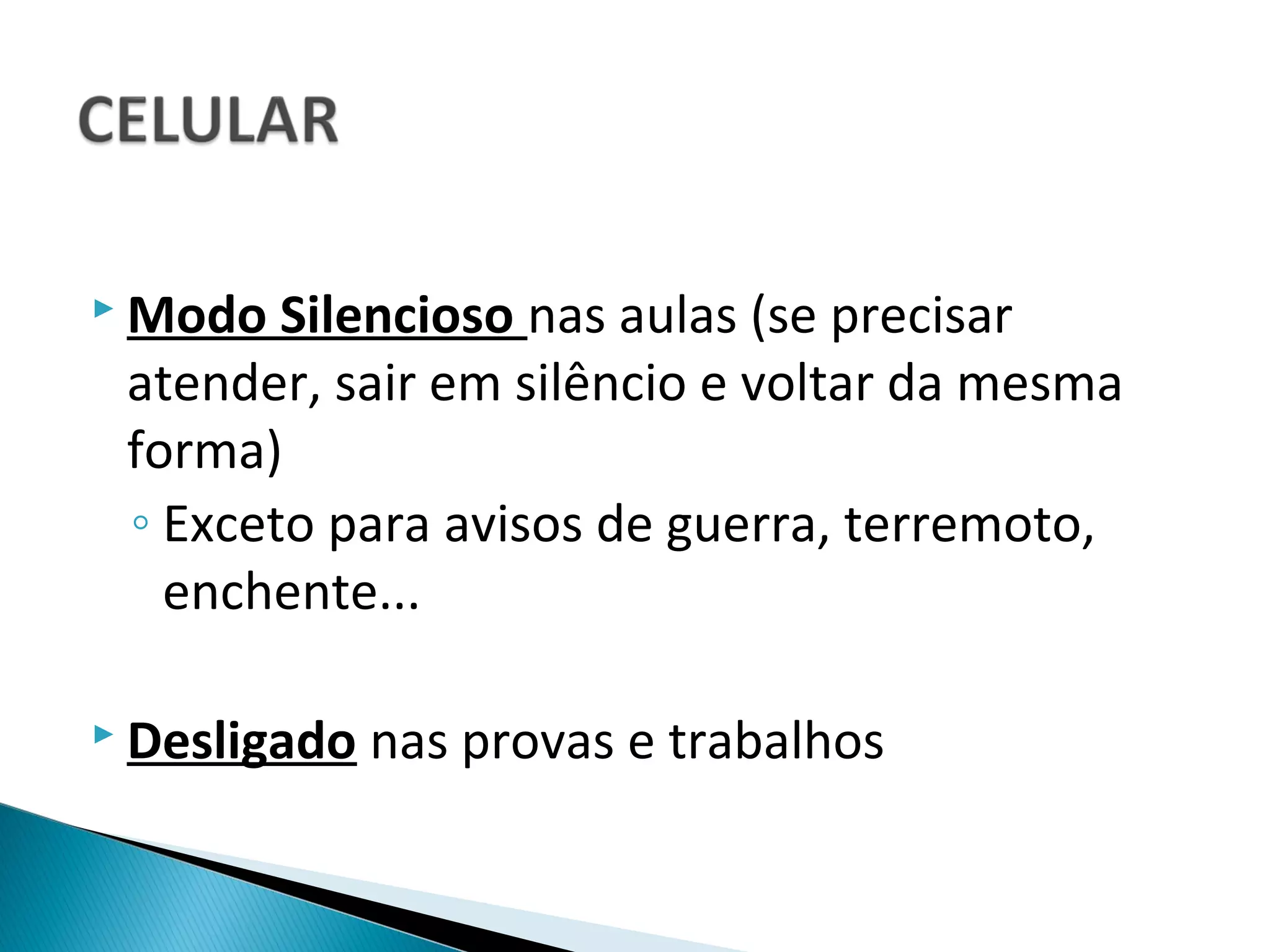 CELULAR

Modo Silencioso nas aulas (se precisar atender, sair em silêncio e voltar da mesma forma)

Exceto para avisos de guerra, terremoto, enchente...

Desligado nas provas e trabalhos